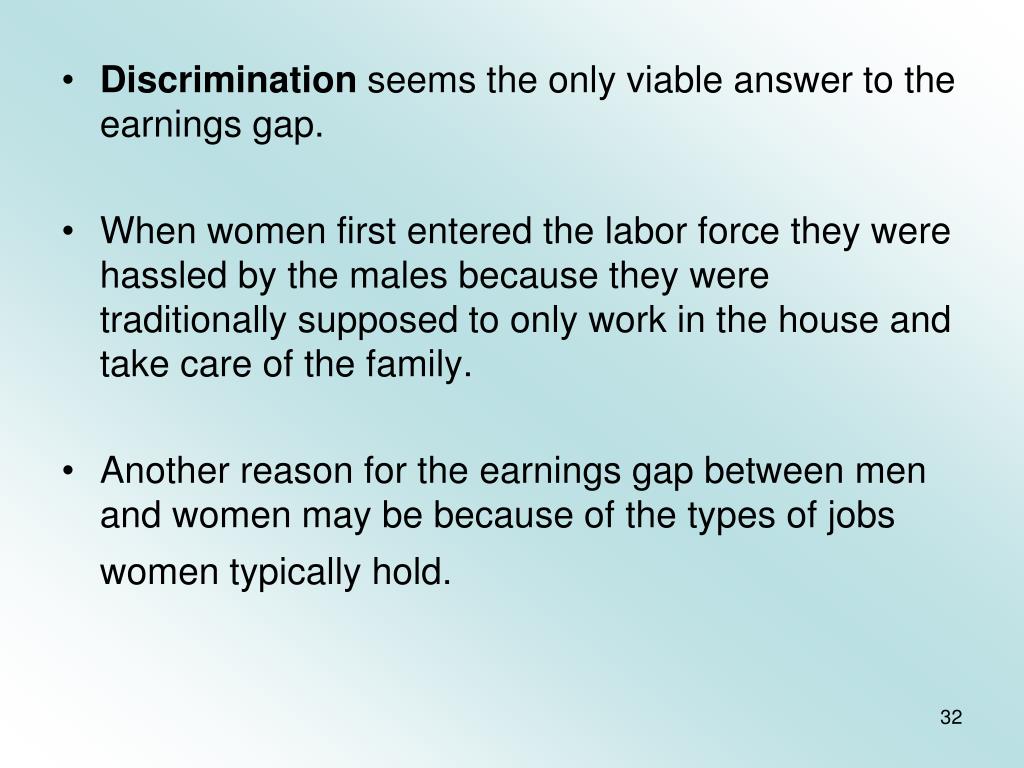 • Discrimination seems the only viable answer to the earnings gap.

• When women first entered the labor force they were hassled by the males because they were traditionally supposed to only work in the house and take care of the family.

• Another reason for the earnings gap between men and women may be because of the types of jobs women typically hold.

32